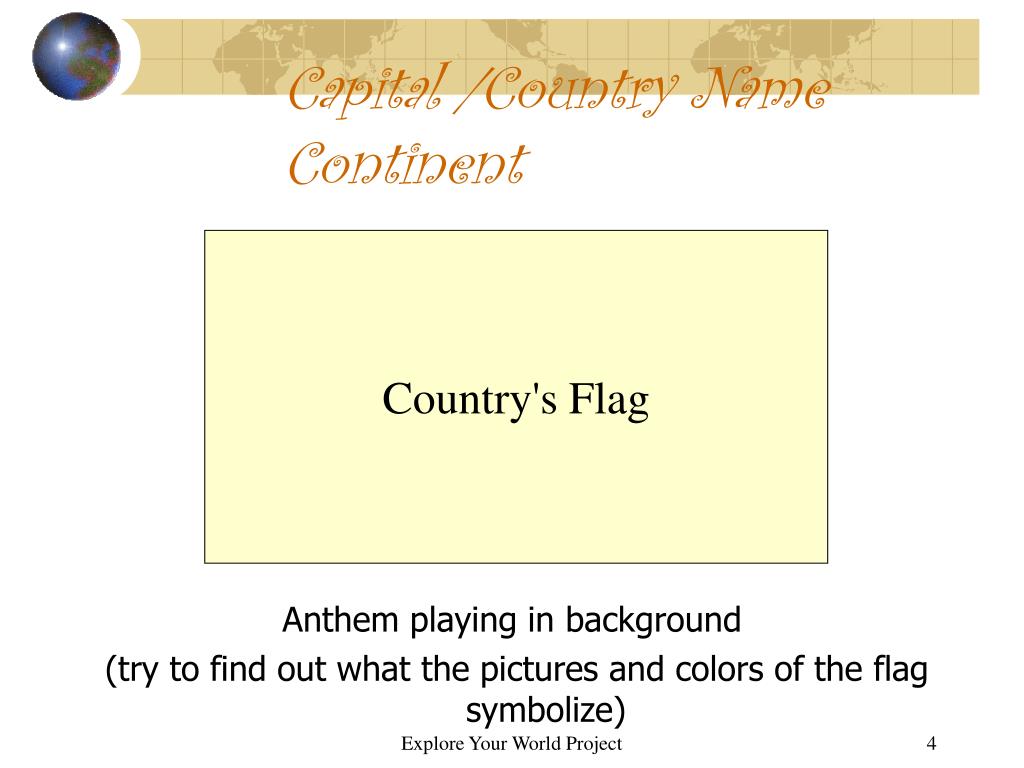 Capital /Country Name
Continent

Country's Flag

Anthem playing in background
(try to find out what the pictures and colors of the flag symbolize)

Explore Your World Project

4